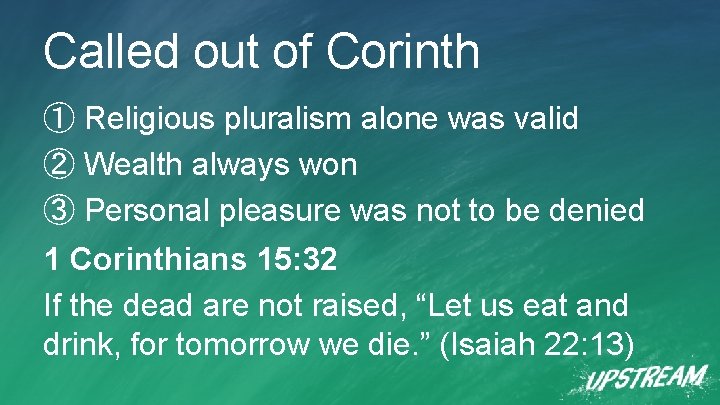 Called out of Corinth

① Religious pluralism alone was valid

② Wealth always won

③ Personal pleasure was not to be denied

1 Corinthians 15:32

If the dead are not raised, “Let us eat and drink, for tomorrow we die.” (Isaiah 22:13)

UPSTREAM